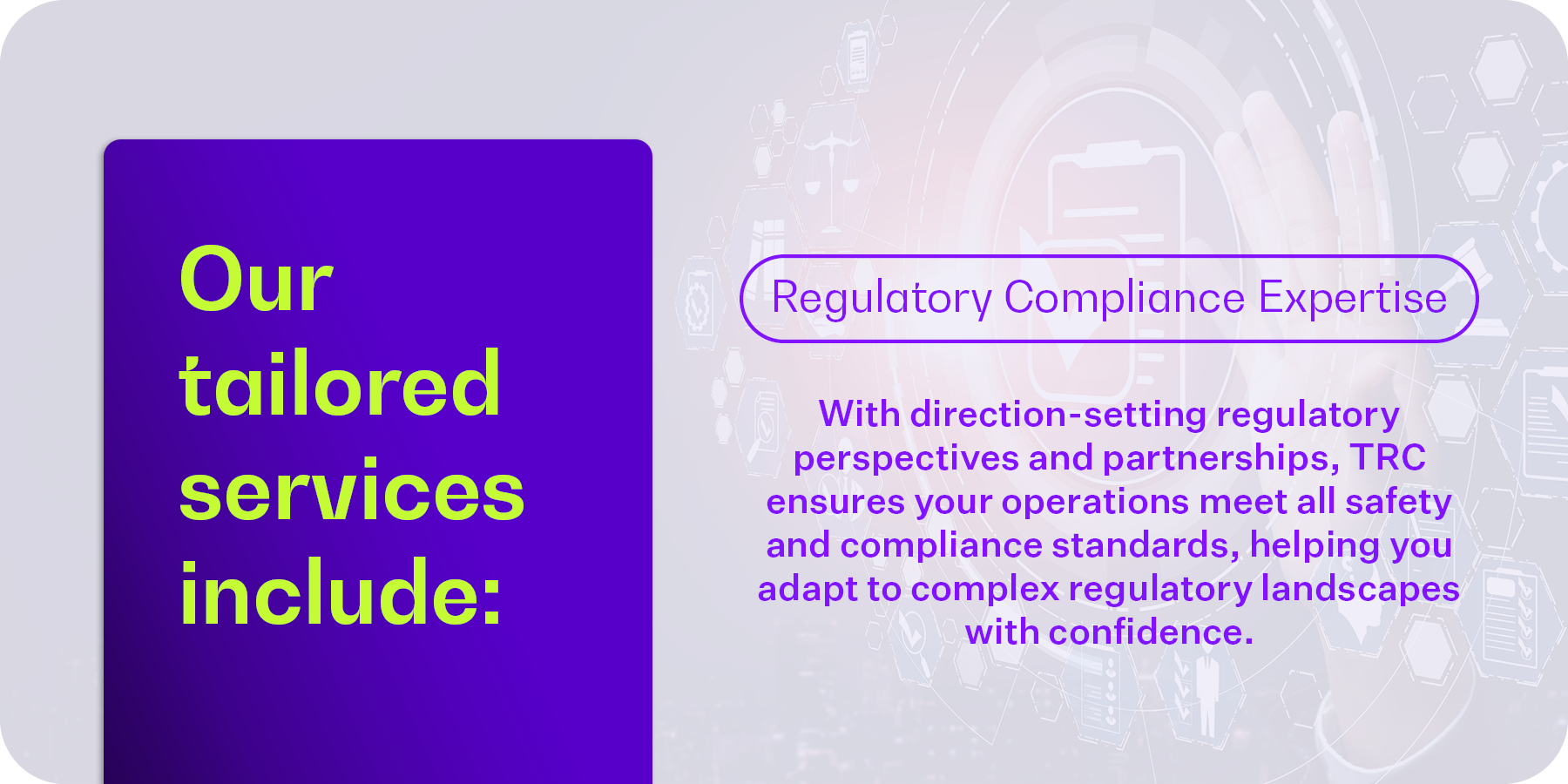 Our tailored services include:

Regulatory Compliance Expertise

With direction-setting regulatory perspectives and partnerships, TRC ensures your operations meet all safety and compliance standards, helping you adapt to complex regulatory landscapes with confidence.